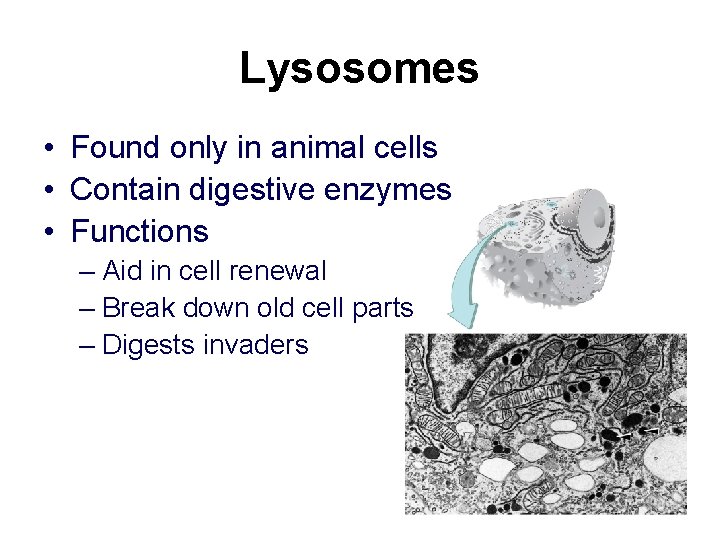 Lysosomes

• Found only in animal cells
• Contain digestive enzymes
• Functions
– Aid in cell renewal
– Break down old cell parts
– Digests invaders